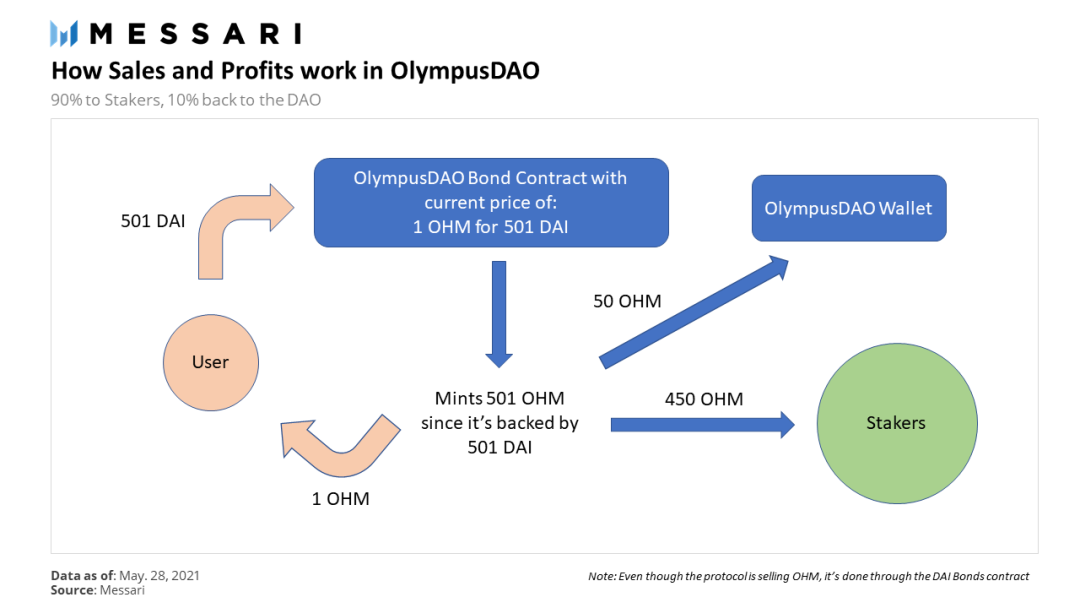 MESSARI

How Sales and Profits work in OlympusDAO

90% to Stakers, 10% back to the DAO

501 DAI

OlympusDAO Bond Contract with current price of: 1 OHM for 501 DAI

OlympusDAO Wallet

50 OHM

User

Mints 501 OHM since it's backed by 501 DAI

450 OHM

Stakers

1 OHM

Data as of: May. 28, 2021
Source: Messari

Note: Even though the protocol is selling OHM, it's done through the DAI Bonds contract